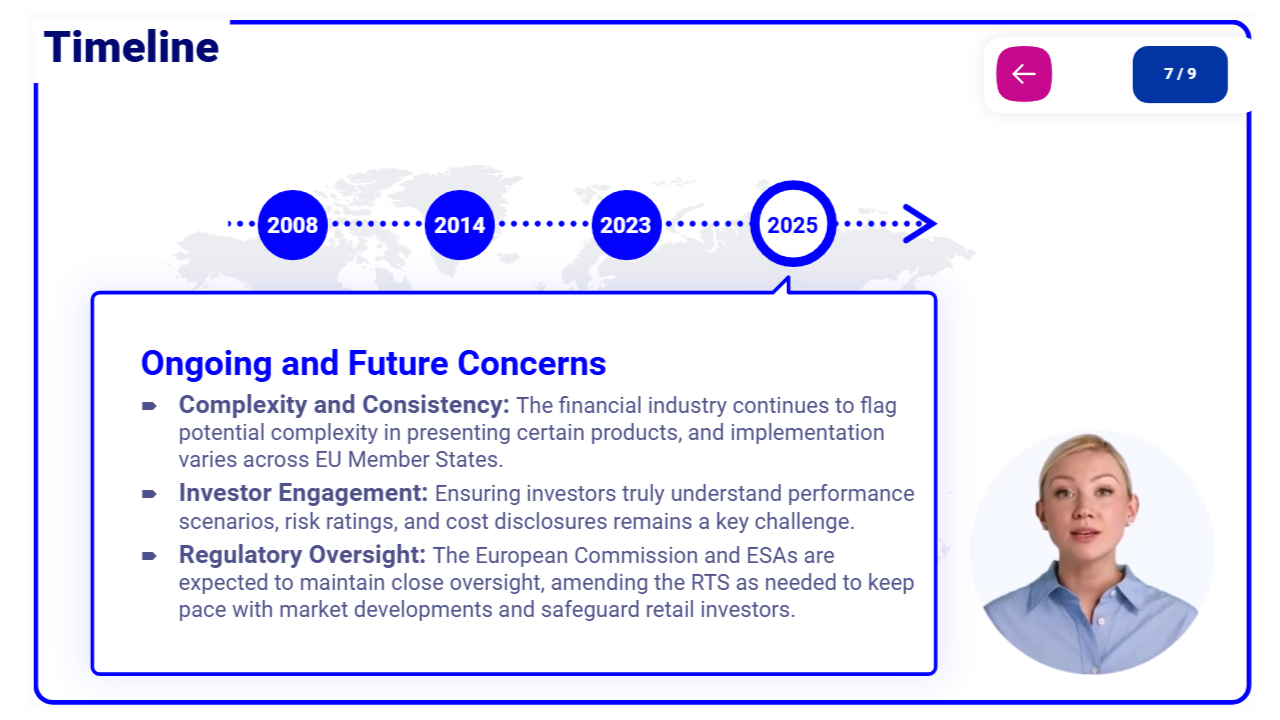 Timeline

7 / 9

2008
2014
2023
2025

Ongoing and Future Concerns

Complexity and Consistency: The financial industry continues to flag potential complexity in presenting certain products, and implementation varies across EU Member States.

Investor Engagement: Ensuring investors truly understand performance scenarios, risk ratings, and cost disclosures remains a key challenge.

Regulatory Oversight: The European Commission and ESAs are expected to maintain close oversight, amending the RTS as needed to keep pace with market developments and safeguard retail investors.